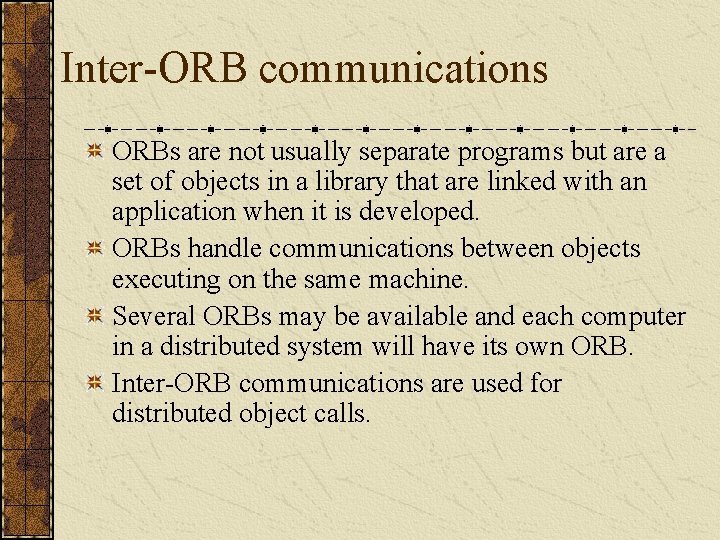 Inter-ORB communications

ORBs are not usually separate programs but are a set of objects in a library that are linked with an application when it is developed.

ORBs handle communications between objects executing on the same machine.

Several ORBs may be available and each computer in a distributed system will have its own ORB.

Inter-ORB communications are used for distributed object calls.